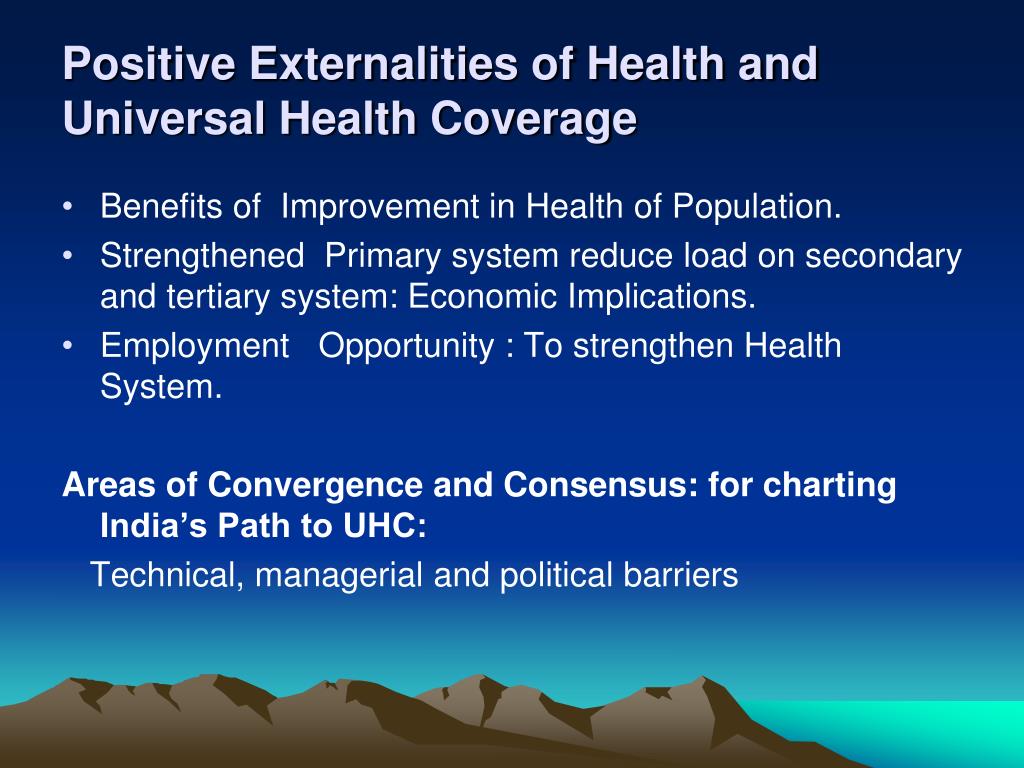 Positive Externalities of Health and Universal Health Coverage

• Benefits of Improvement in Health of Population.
• Strengthened Primary system reduce load on secondary and tertiary system: Economic Implications.
• Employment Opportunity : To strengthen Health System.

Areas of Convergence and Consensus: for charting India’s Path to UHC:

Technical, managerial and political barriers